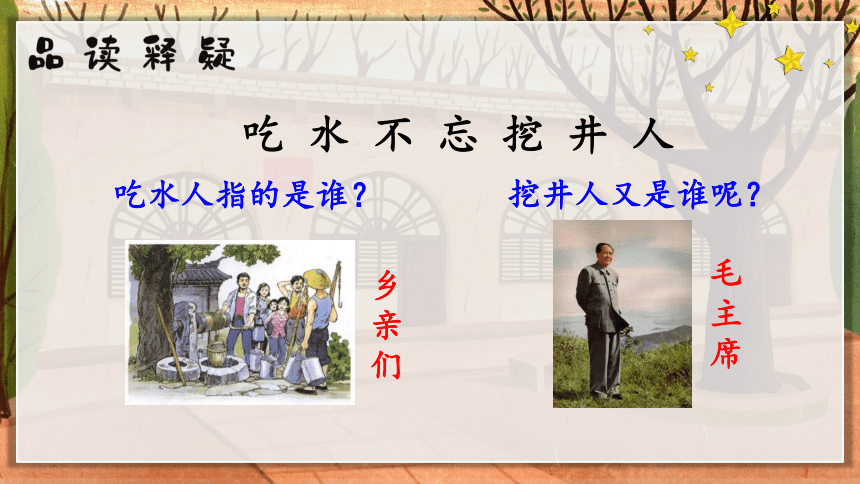 品读释疑

吃水不忘挖井人

吃水人指的是谁？

乡亲们

挖井人又是谁呢？

毛主席